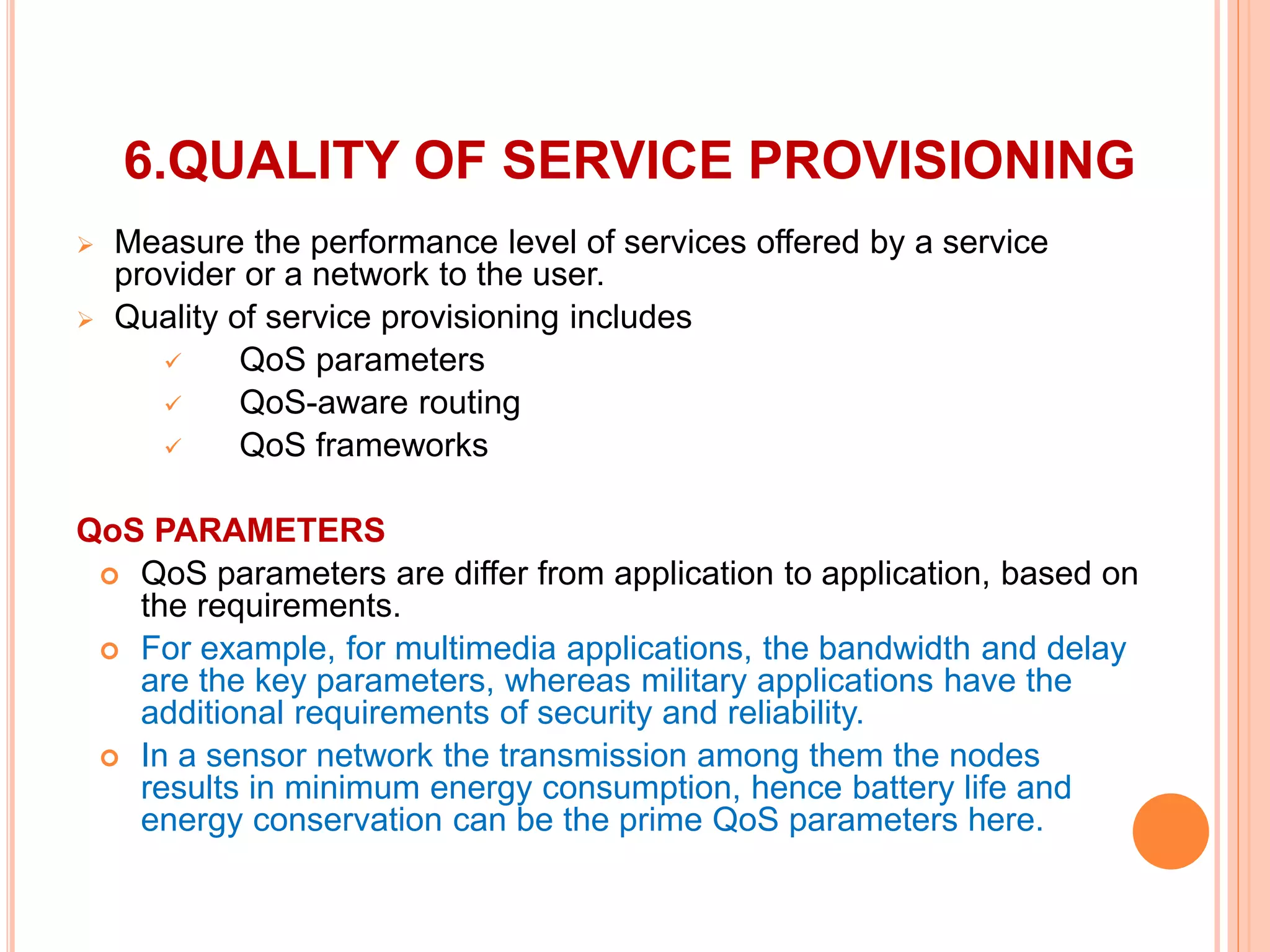 6.QUALITY OF SERVICE PROVISIONING

➢ Measure the performance level of services offered by a service provider or a network to the user.

➢ Quality of service provisioning includes

✓ QoS parameters

✓ QoS-aware routing

✓ QoS frameworks

QoS PARAMETERS

○ QoS parameters are differ from application to application, based on the requirements.

○ For example, for multimedia applications, the bandwidth and delay are the key parameters, whereas military applications have the additional requirements of security and reliability.

○ In a sensor network the transmission among them the nodes results in minimum energy consumption, hence battery life and energy conservation can be the prime QoS parameters here.